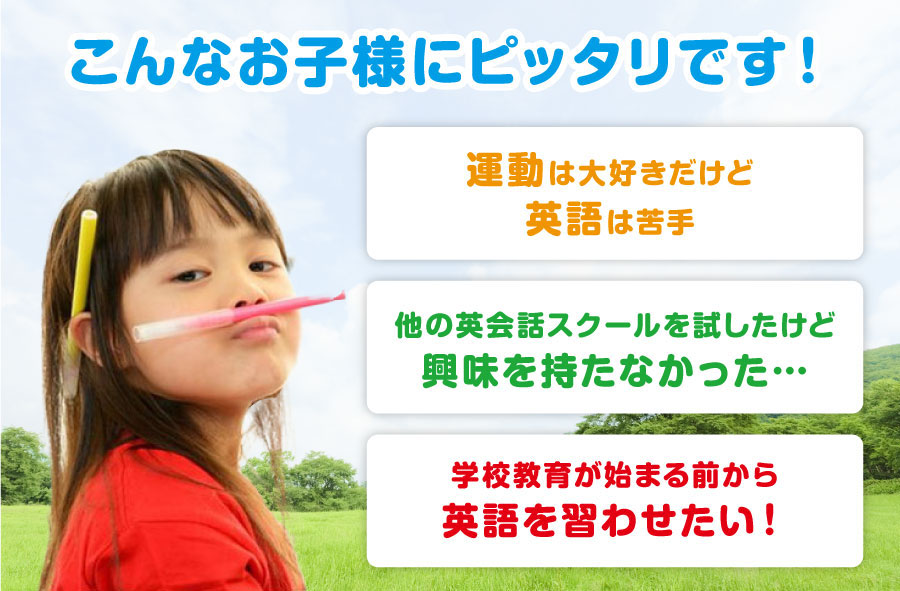 こんなお子様にピッタリです！

運動は大好きだけど
英語は苦手

他の英会話スクールを試したけど
興味を持たなかった…

学校教育が始まる前から
英語を習わせたい！